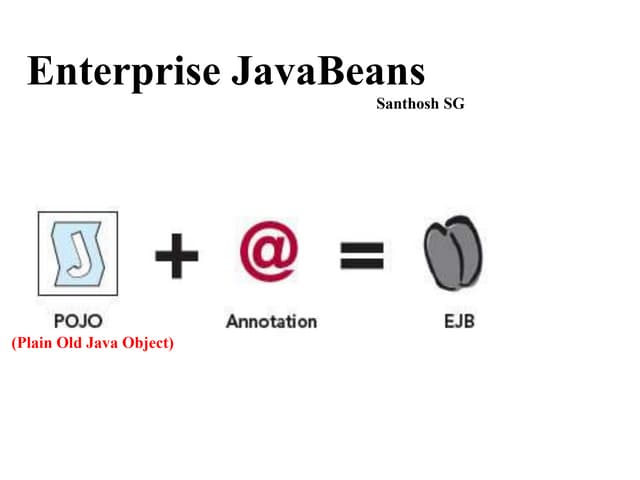 Enterprise JavaBeans

Santhosh SG

J

+

@

=

POJO

(Plain Old Java Object)

Annotation

EJB